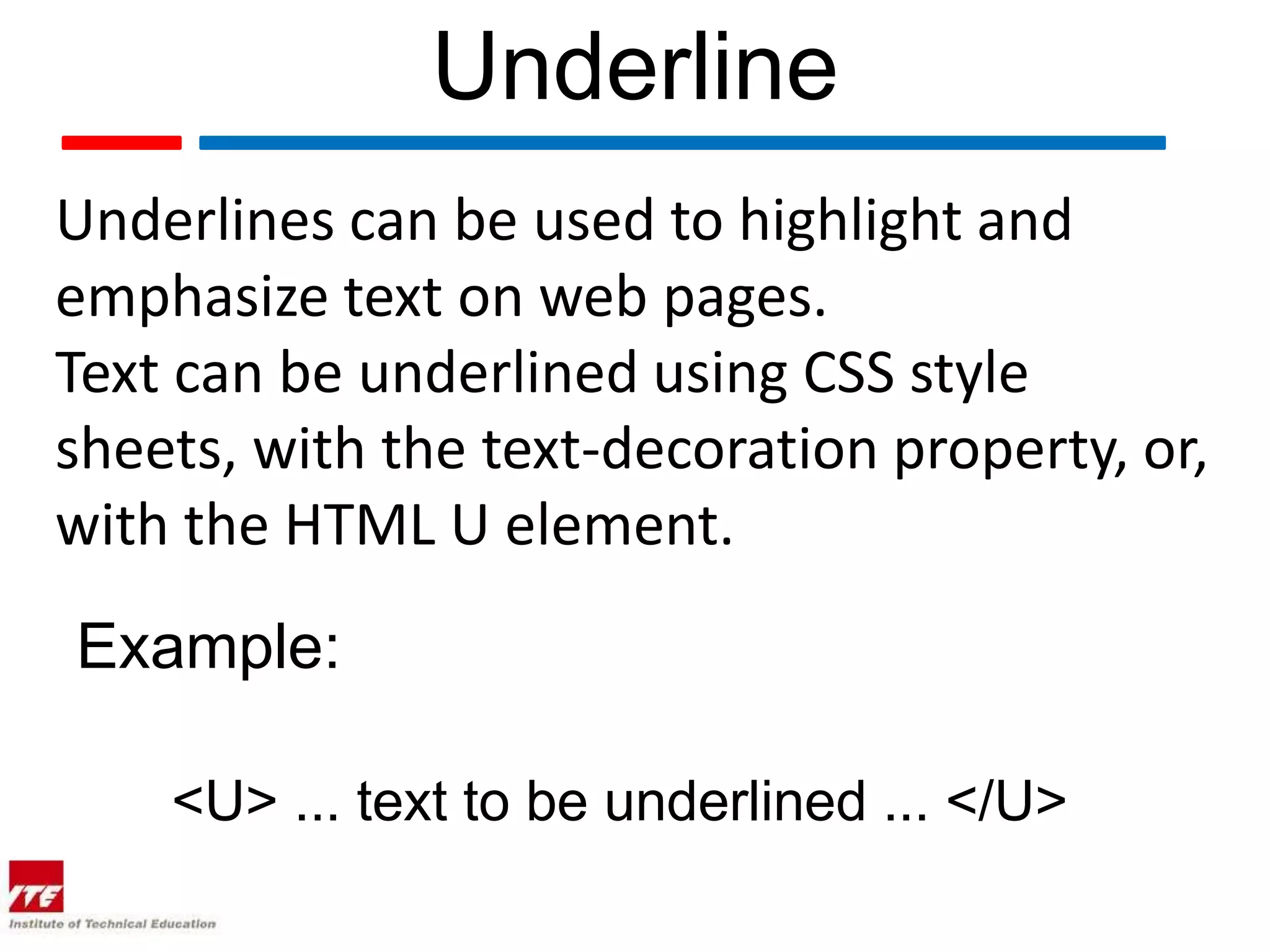 Underline

Underlines can be used to highlight and emphasize text on web pages.
Text can be underlined using CSS style sheets, with the text-decoration property, or, with the HTML U element.

Example:

<U> ... text to be underlined ... </U>

ITE
Institute of Technical Education